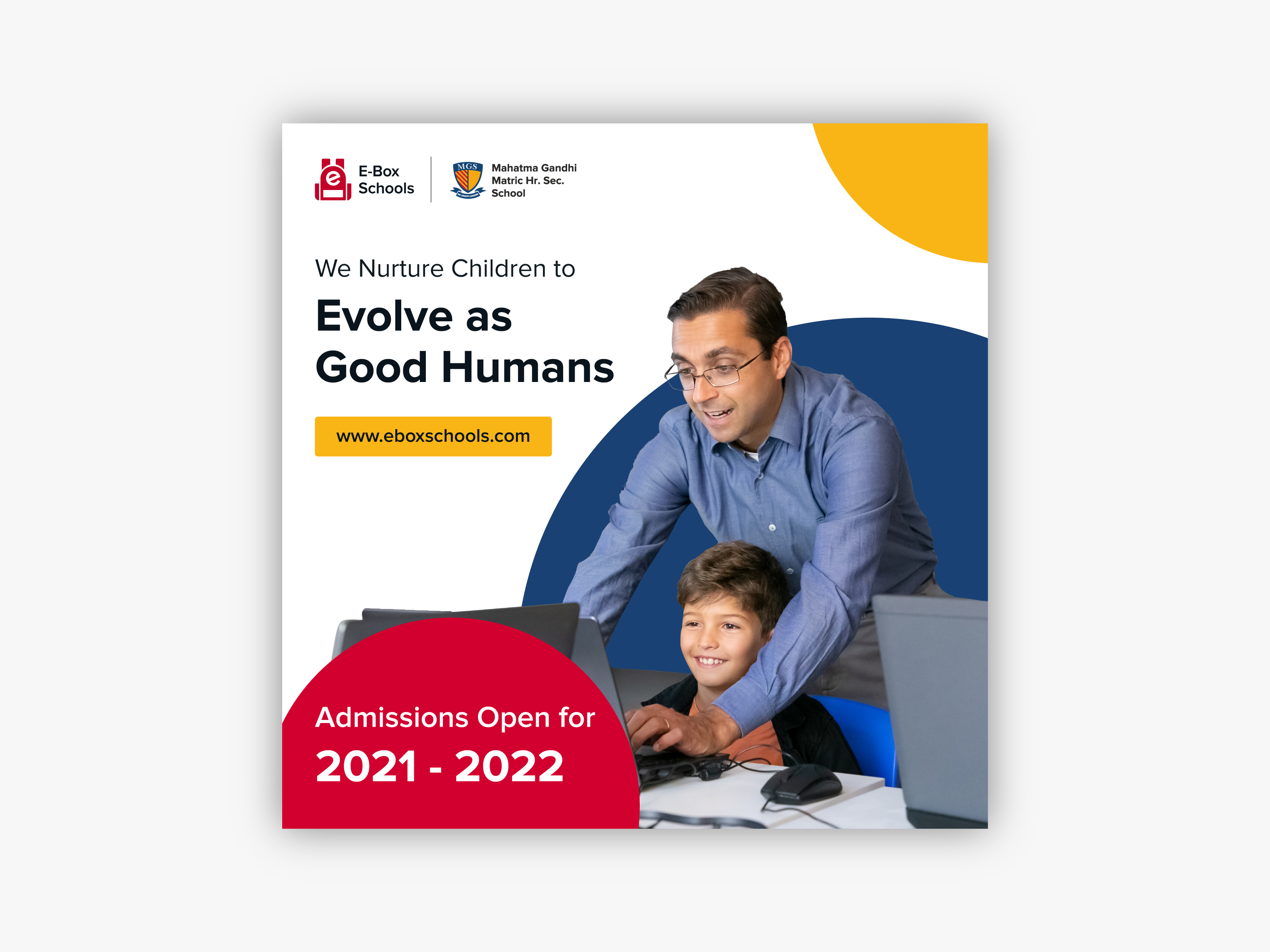 E-Box Schools

MGS

Mahatma Gandhi Matric Hr. Sec. School

We Nurture Children to

Evolve as Good Humans

www.eboxschools.com

Admissions Open for

2021 - 2022